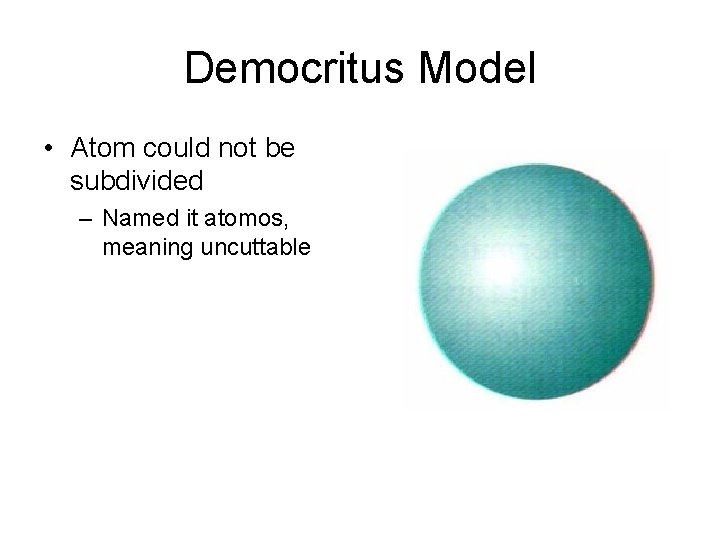 Democritus Model

• Atom could not be subdivided
 – Named it atomos, meaning uncuttable